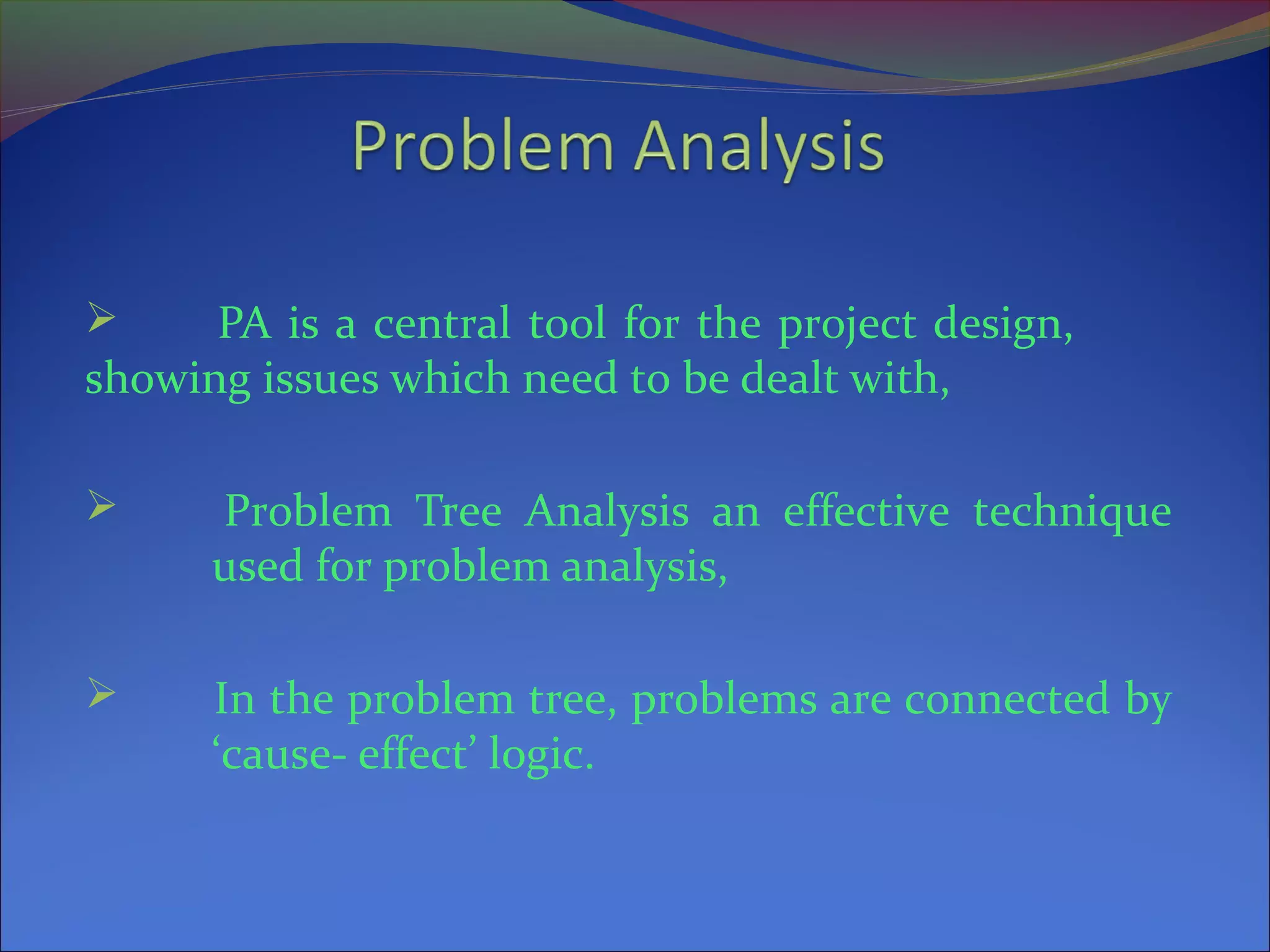 Problem Analysis

➢ PA is a central tool for the project design, showing issues which need to be dealt with,

➢ Problem Tree Analysis an effective technique used for problem analysis,

➢ In the problem tree, problems are connected by ‘cause- effect’ logic.